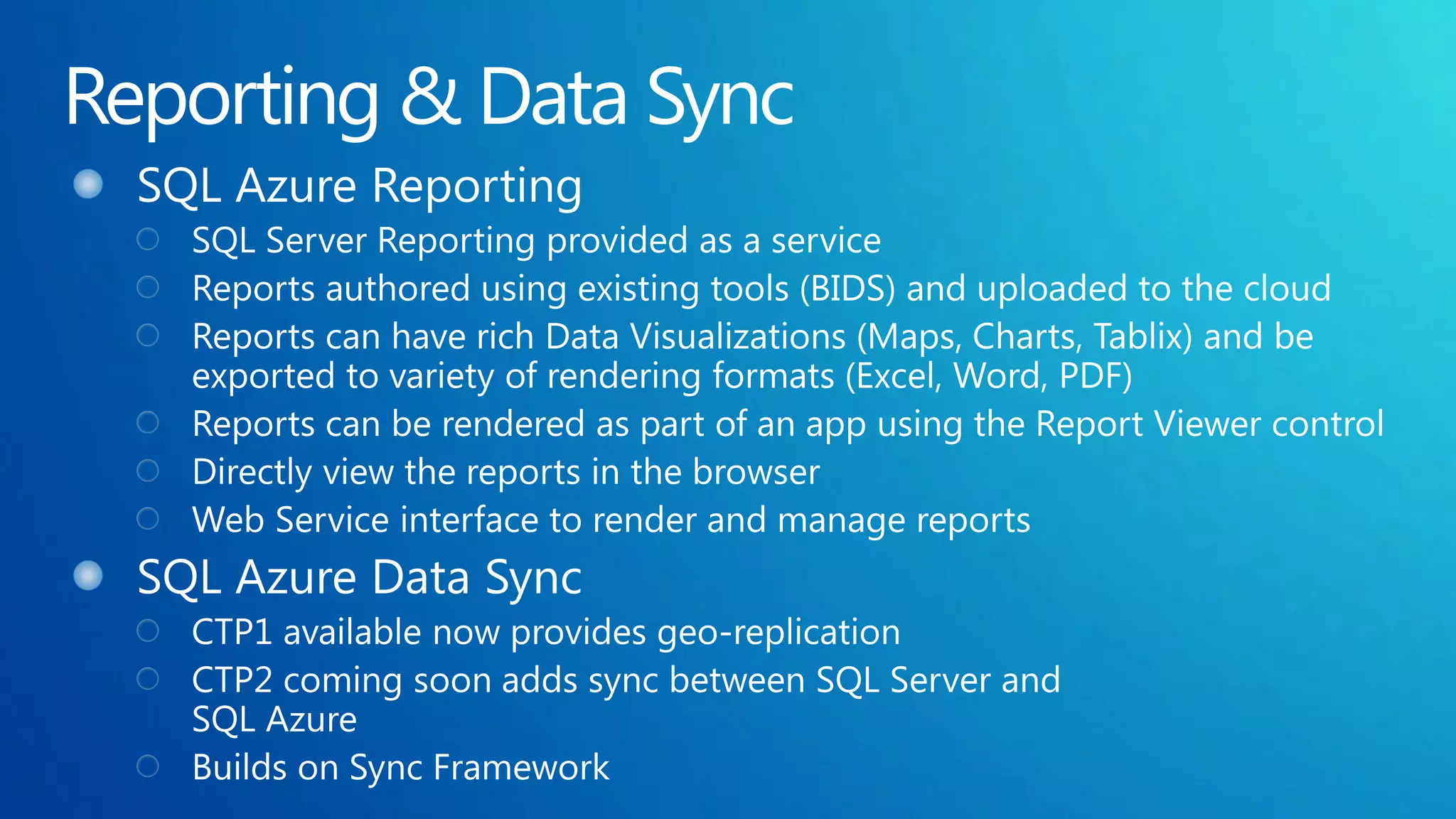 Reporting & Data Sync

SQL Azure Reporting

SQL Server Reporting provided as a service

Reports authored using existing tools (BIDS) and uploaded to the cloud

Reports can have rich Data Visualizations (Maps, Charts, Tablix) and be exported to variety of rendering formats (Excel, Word, PDF)

Reports can be rendered as part of an app using the Report Viewer control

Directly view the reports in the browser

Web Service interface to render and manage reports

SQL Azure Data Sync

CTP1 available now provides geo-replication

CTP2 coming soon adds sync between SQL Server and SQL Azure

Builds on Sync Framework